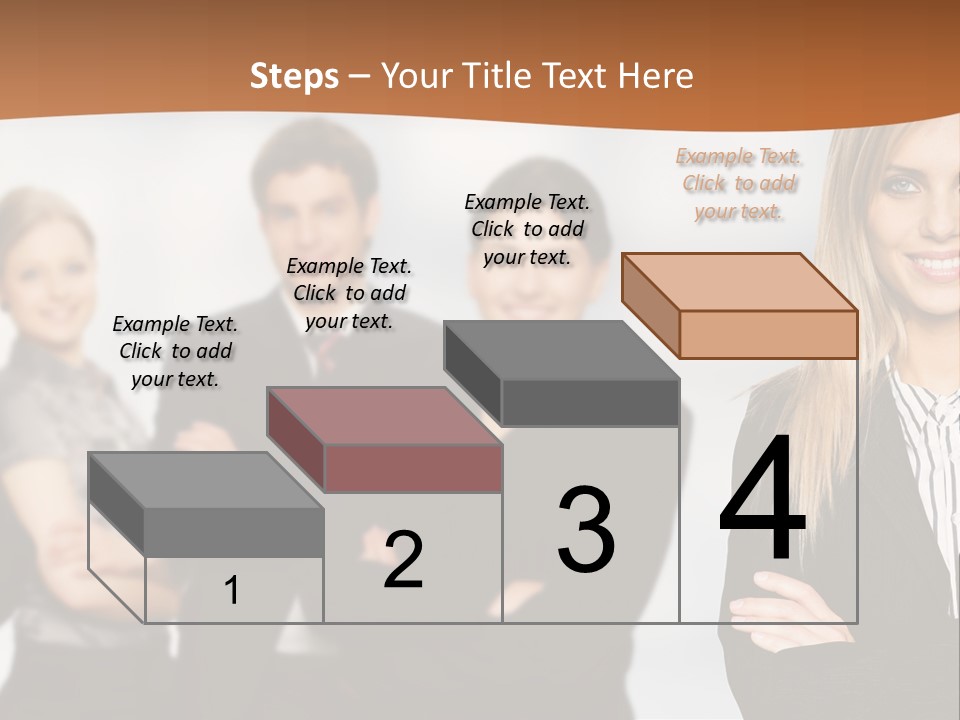 Steps – Your Title Text Here

Example Text. Click to add your text.

Example Text. Click to add your text.

Example Text. Click to add your text.

Example Text. Click to add your text.

1

2

3

4